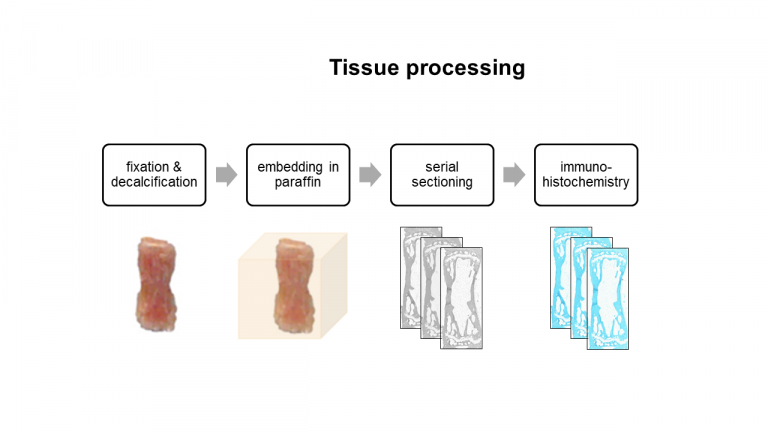 Tissue processing

fixation & decalcification

embedding in paraffin

serial sectioning

immuno-histochemistry